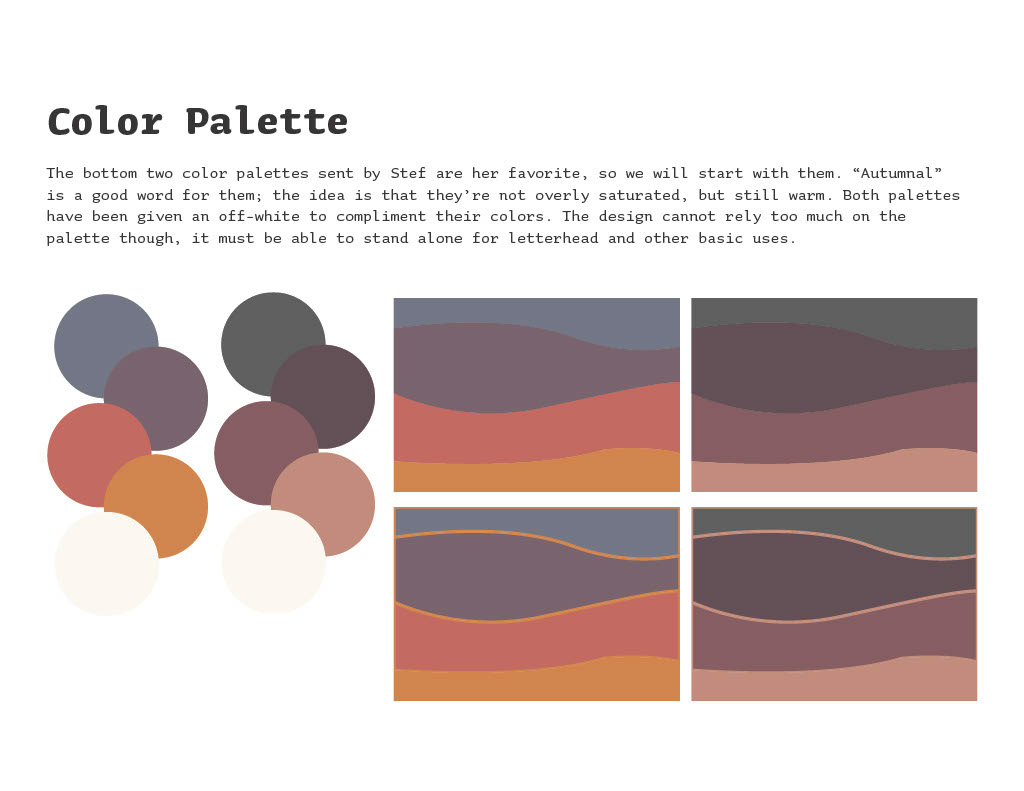 Color Palette

The bottom two color palettes sent by Stef are her favorite, so we will start with them. “Autumnal” is a good word for them; the idea is that they’re not overly saturated, but still warm. Both palettes have been given an off-white to compliment their colors. The design cannot rely too much on the palette though, it must be able to stand alone for letterhead and other basic uses.